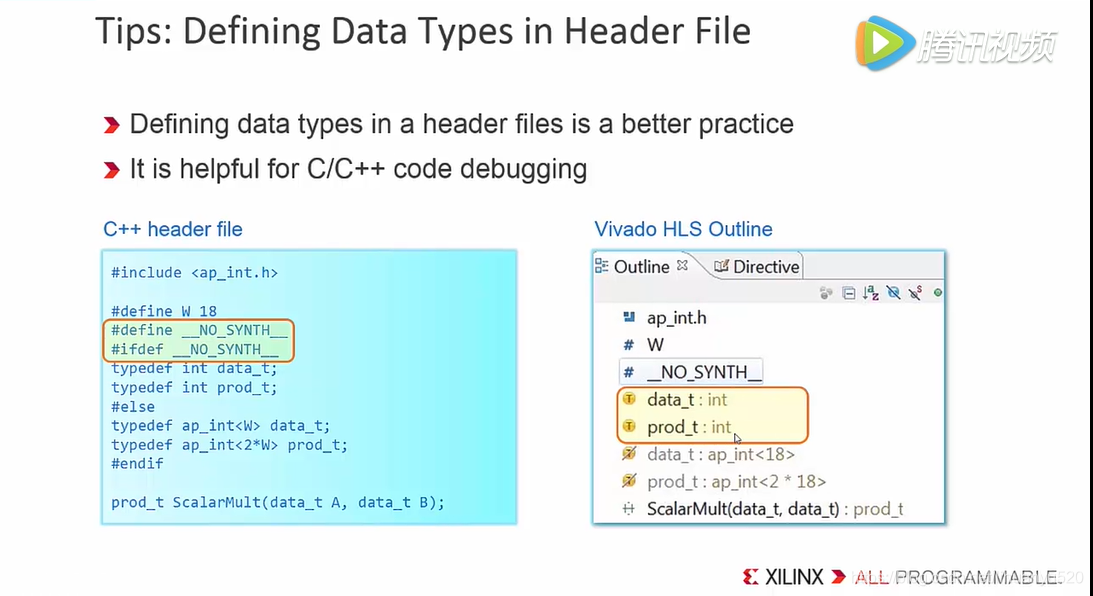 Tips: Defining Data Types in Header File

腾讯视频

Defining data types in a header files is a better practice

It is helpful for C/C++ code debugging

C++ header file

#include <ap_int.h>

#define W 18
#define __NO_SYNTH__
#ifdef __NO_SYNTH__
typedef int data_t;
typedef int prod_t;
#else
typedef ap_int<W> data_t;
typedef ap_int<2*W> prod_t;
#endif

prod_t ScalarMult(data_t A, data_t B);

Vivado HLS Outline

Outline Directive

ap_int.h
W
__NO_SYNTH__
data_t : int
prod_t : int
data_t : ap_int<18>
prod_t : ap_int<2 * 18>
ScalarMult(data_t, data_t) : prod_t

XILINX ALL PROGRAMMABLE.